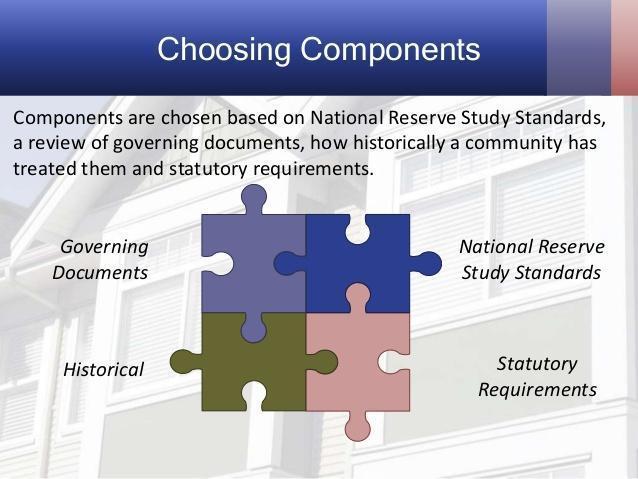 Choosing Components

Components are chosen based on National Reserve Study Standards, a review of governing documents, how historically a community has treated them and statutory requirements.

Governing Documents

National Reserve Study Standards

Historical

Statutory Requirements